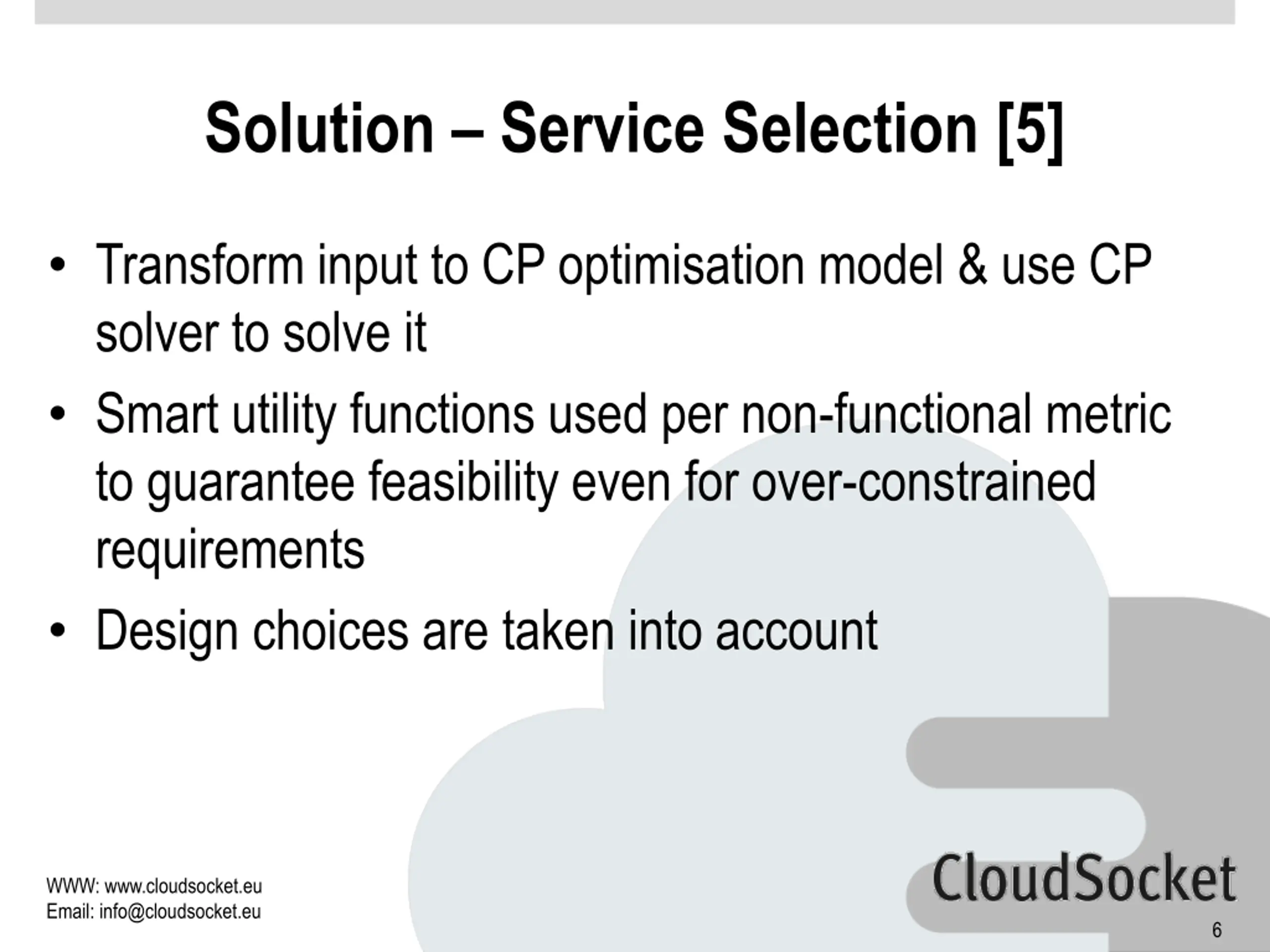 Solution – Service Selection [5]

• Transform input to CP optimisation model & use CP solver to solve it

• Smart utility functions used per non-functional metric to guarantee feasibility even for over-constrained requirements

• Design choices are taken into account

WWW: www.cloudsocket.eu
Email: info@cloudsocket.eu

CloudSocket

6